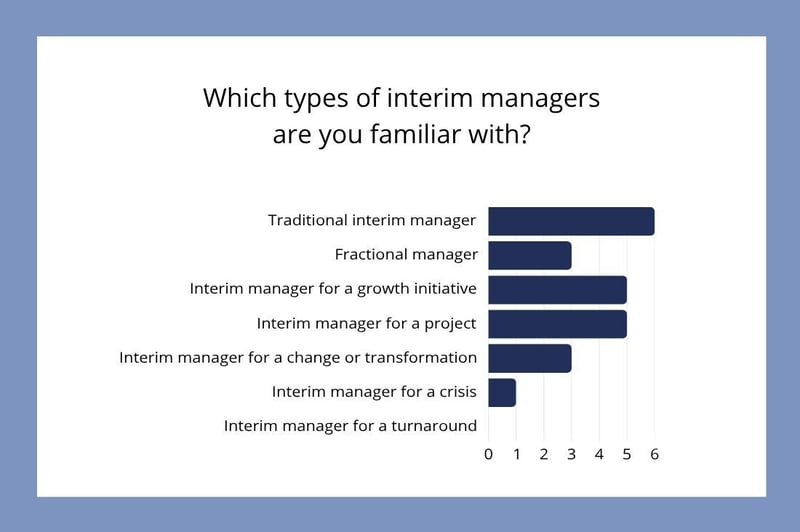 Which types of interim managers are you familiar with?

Traditional interim manager
Fractional manager
Interim manager for a growth initiative
Interim manager for a project
Interim manager for a change or transformation
Interim manager for a crisis
Interim manager for a turnaround

0 1 2 3 4 5 6